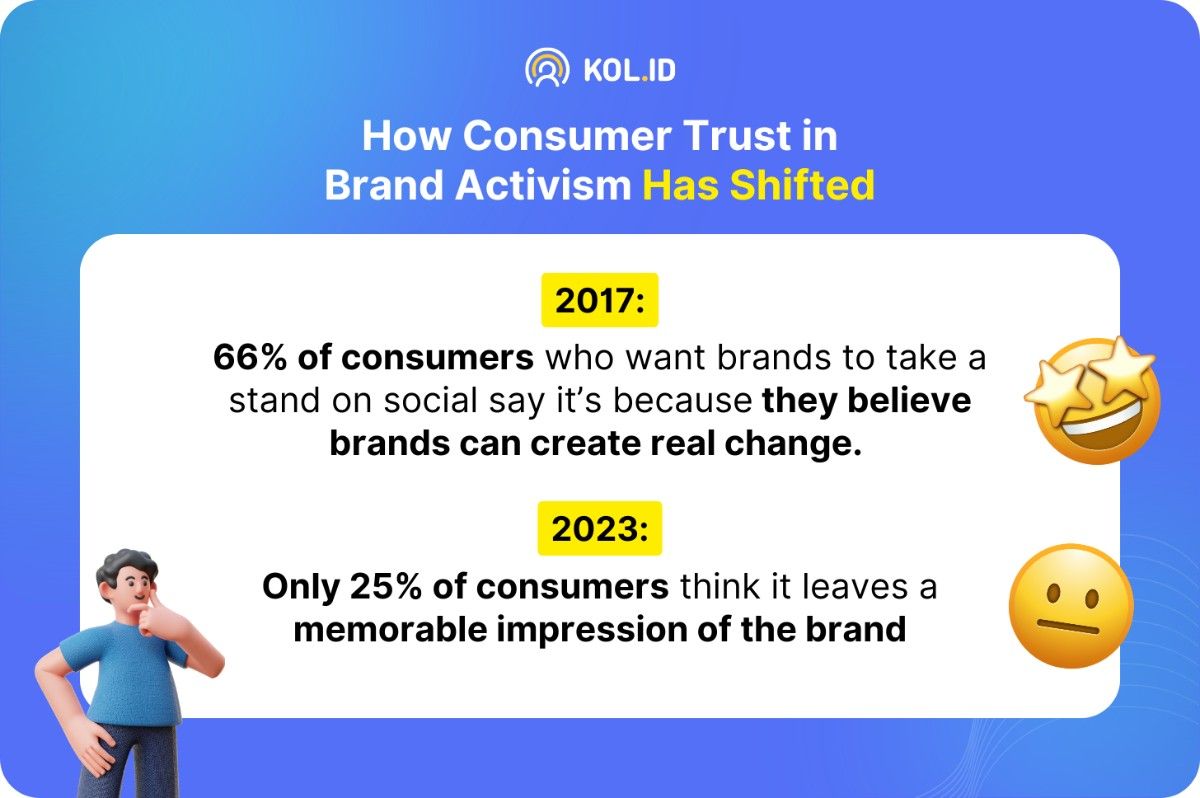 KOL.ID

How Consumer Trust in Brand Activism Has Shifted

2017:

66% of consumers who want brands to take a stand on social say it's because they believe brands can create real change.

2023:

Only 25% of consumers think it leaves a memorable impression of the brand